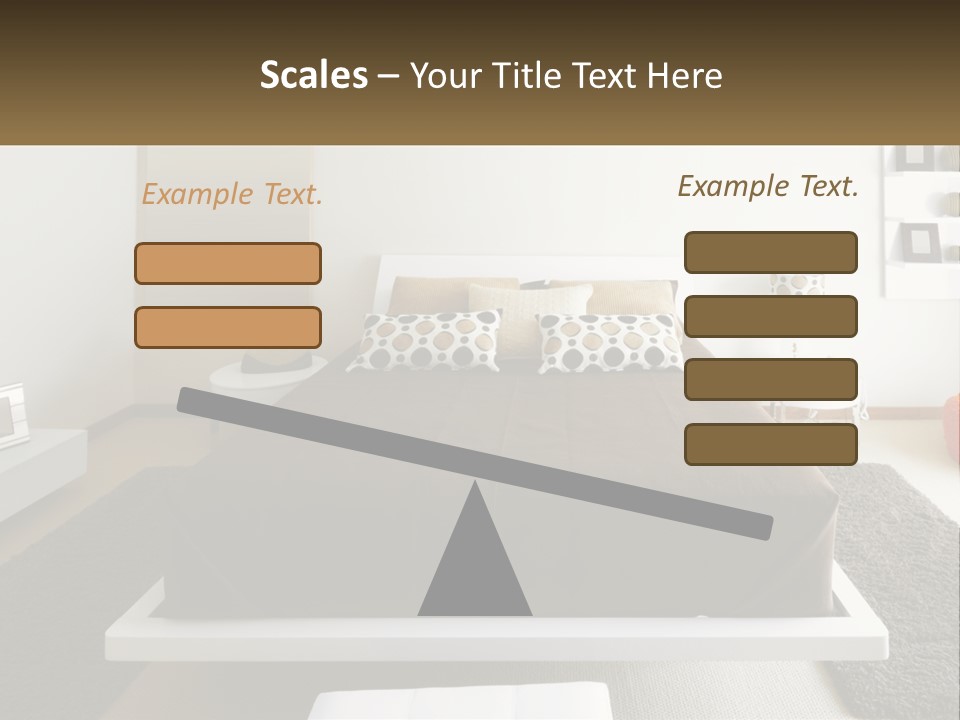 Scales – Your Title Text Here

Example Text.

Example Text.